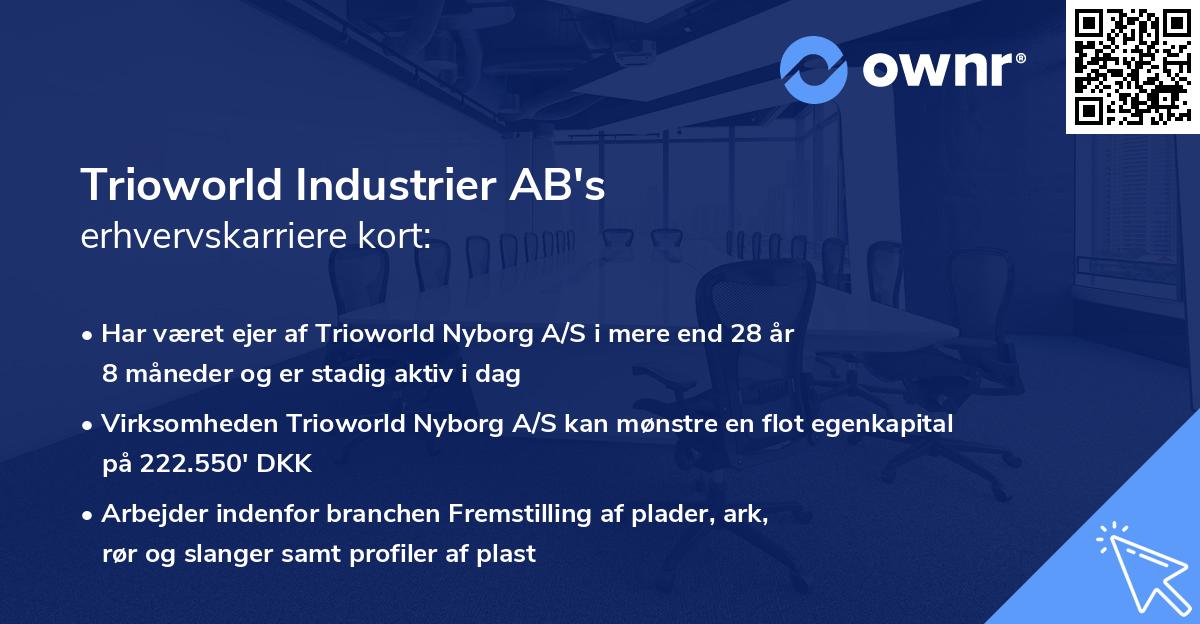 ownr®

Trioworld Industrier AB's
erhvervskarriere kort:

• Har været ejer af Trioworld Nyborg A/S i mere end 28 år 8 måneder og er stadig aktiv i dag

• Virksomheden Trioworld Nyborg A/S kan mønstre en flot egenkapital på 222.550' DKK

• Arbejder indenfor branchen Fremstilling af plader, ark, rør og slanger samt profiler af plast